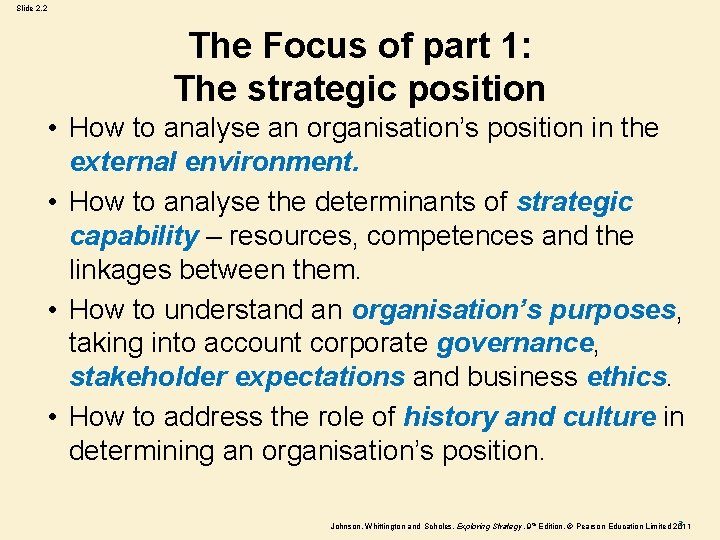 Slide 2.2

The Focus of part 1:
The strategic position

• How to analyse an organisation's position in the external environment.

• How to analyse the determinants of strategic capability – resources, competences and the linkages between them.

• How to understand an organisation's purposes, taking into account corporate governance, stakeholder expectations and business ethics.

• How to address the role of history and culture in determining an organisation's position.

Johnson, Whittington and Scholes, Exploring Strategy, 9th Edition, © Pearson Education Limited 2011